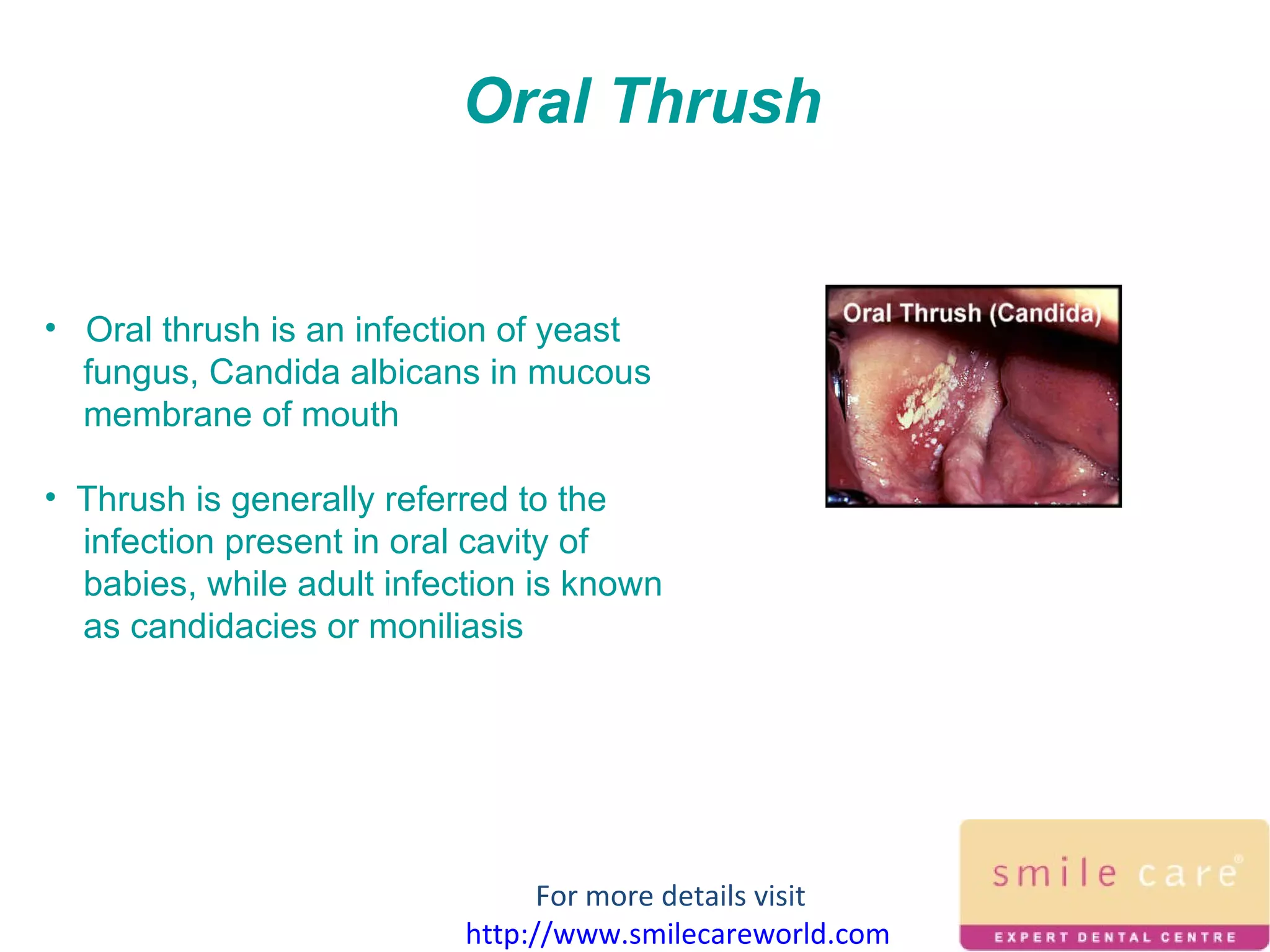 Oral Thrush

• Oral thrush is an infection of yeast fungus, Candida albicans in mucous membrane of mouth

• Thrush is generally referred to the infection present in oral cavity of babies, while adult infection is known as candidacies or moniliasis

Oral Thrush (Candida)

For more details visit
http://www.smilecareworld.com

smile care®
EXPERT DENTAL CENTRE